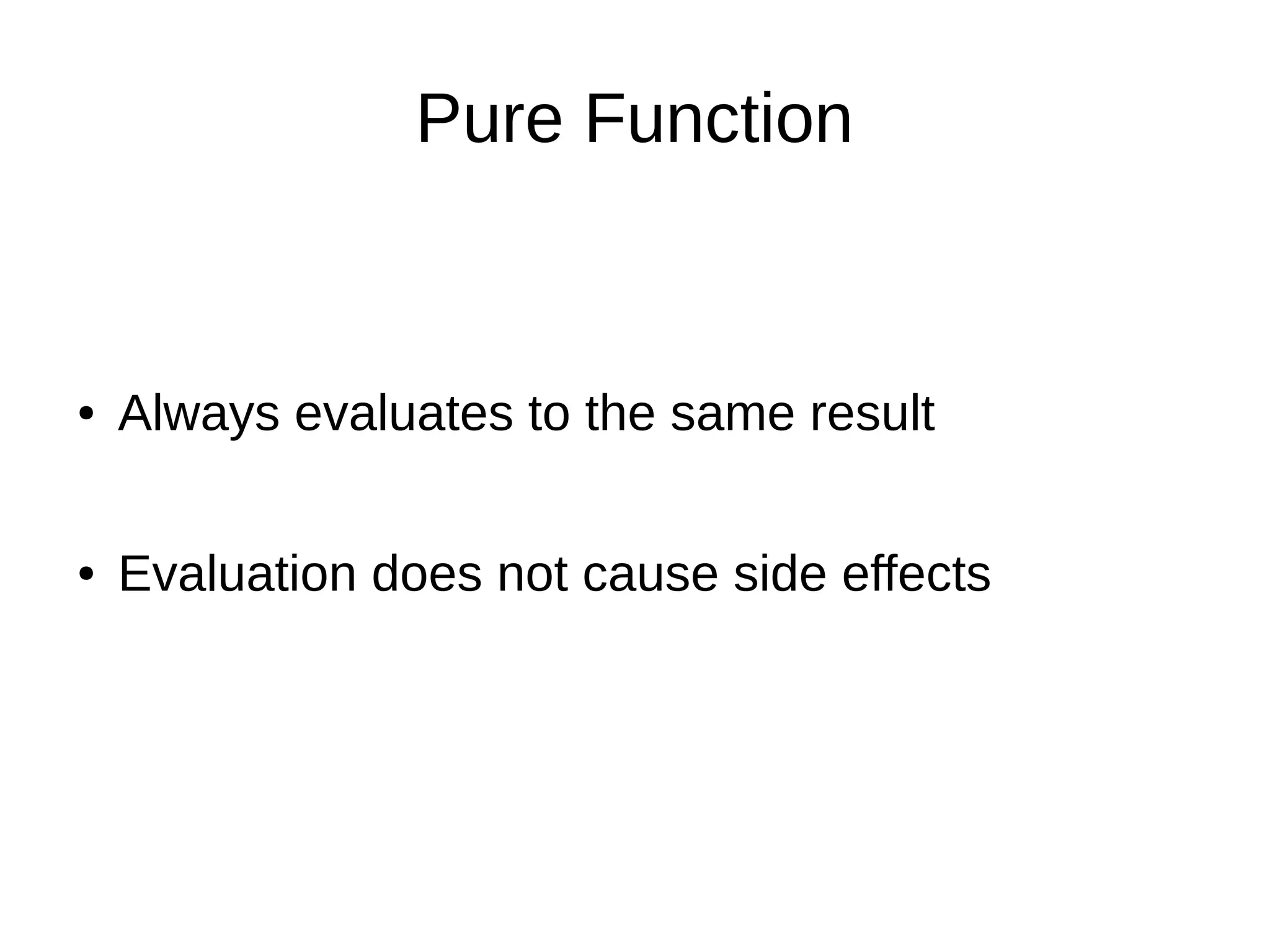 Pure Function

• Always evaluates to the same result

• Evaluation does not cause side effects